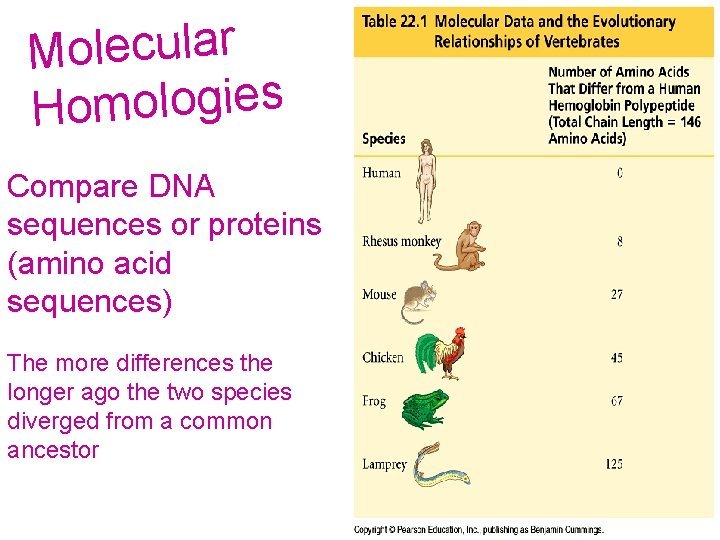 Molecular Homologies

Compare DNA sequences or proteins (amino acid sequences)

The more differences the longer ago the two species diverged from a common ancestor

Table 22.1 Molecular Data and the Evolutionary Relationships of Vertebrates

| Species | Number of Amino Acids That Differ from a Human Hemoglobin Polypeptide (Total Chain Length = 146 Amino Acids) |
|---|---|
| Human | 0 |
| Rhesus monkey | 8 |
| Mouse | 27 |
| Chicken | 45 |
| Frog | 67 |
| Lamprey | 125 |

Copyright © Pearson Education, Inc., publishing as Benjamin Cummings.